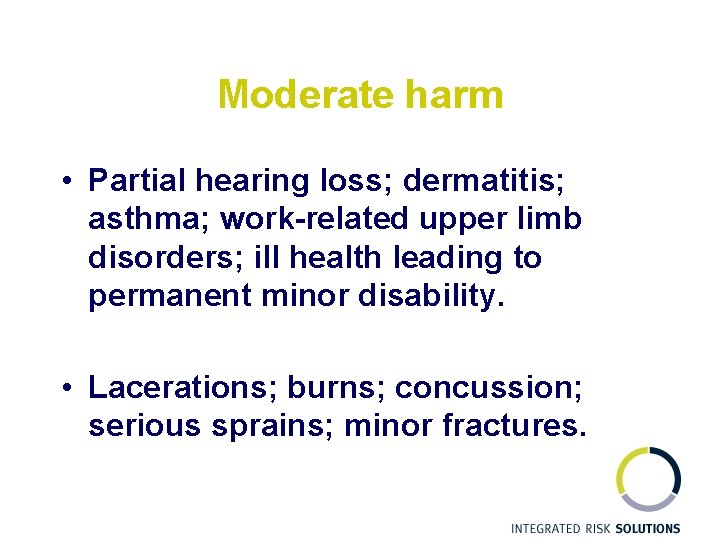 Moderate harm

• Partial hearing loss; dermatitis; asthma; work-related upper limb disorders; ill health leading to permanent minor disability.

• Lacerations; burns; concussion; serious sprains; minor fractures.

INTEGRATED RISK SOLUTIONS